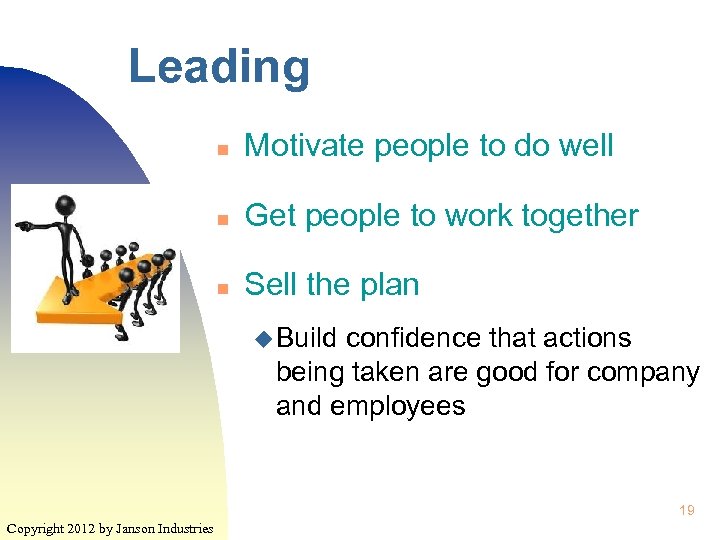 Leading

- Motivate people to do well
- Get people to work together
- Sell the plan
  - Build confidence that actions being taken are good for company and employees

19

Copyright 2012 by Janson Industries